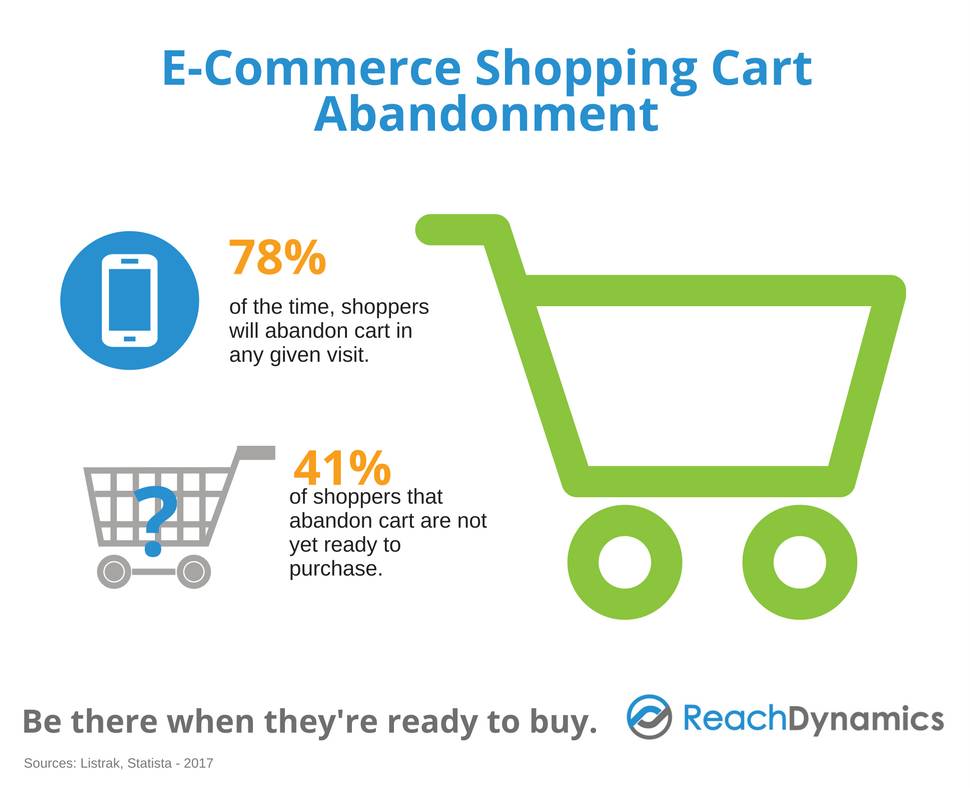 E-Commerce Shopping Cart Abandonment

78%
of the time, shoppers will abandon cart in any given visit.

?

41%
of shoppers that abandon cart are not yet ready to purchase.

Be there when they're ready to buy.

ReachDynamics

Sources: Listrak, Statista - 2017